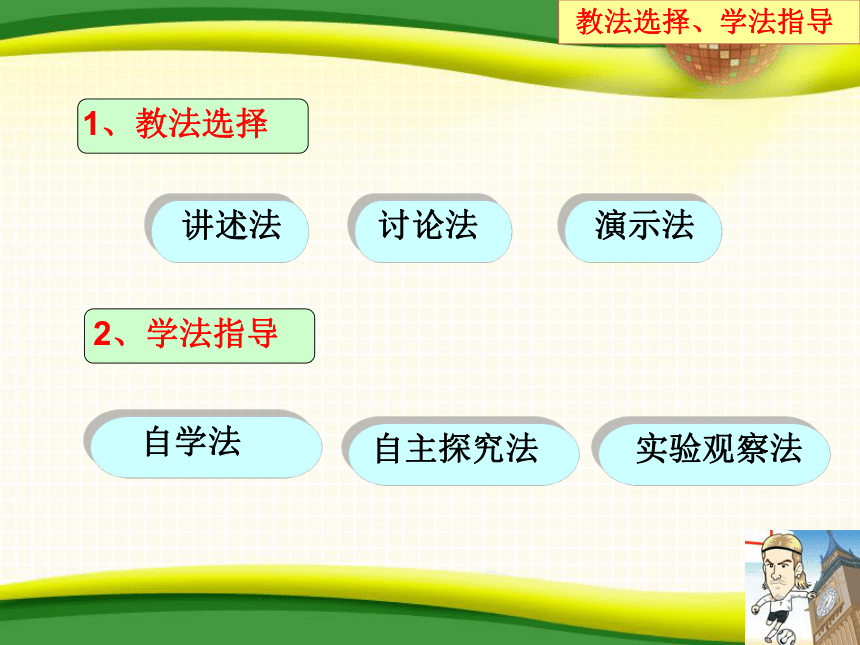 教法选择、学法指导

1、教法选择

讲述法

讨论法

演示法

2、学法指导

自学法

自主探究法

实验观察法